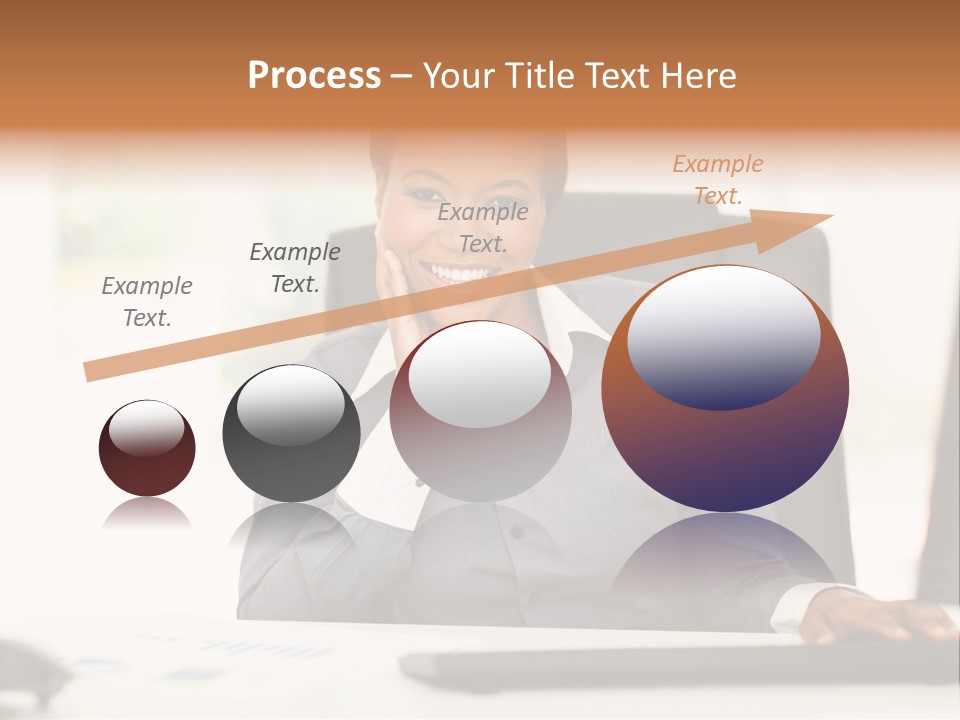 Process – Your Title Text Here

Example Text.

Example Text.

Example Text.

Example Text.